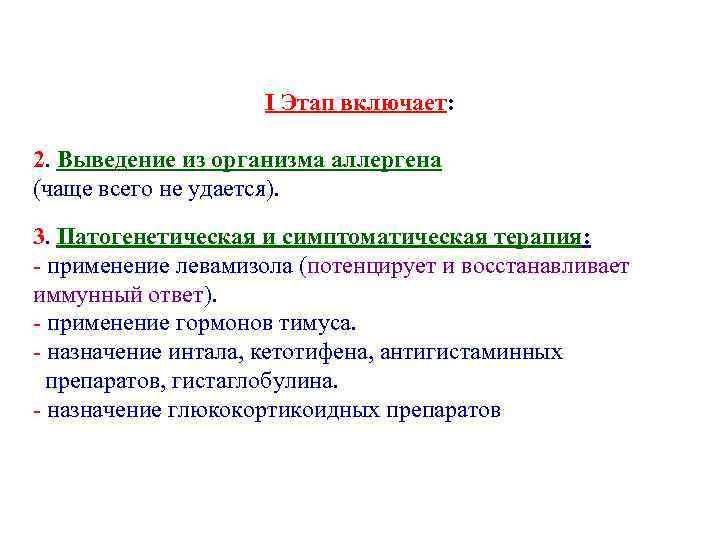 I Этап включает:

2. Выведение из организма аллергена (чаще всего не удается).

3. Патогенетическая и симптоматическая терапия:
- применение левамизола (потенцирует и восстанавливает иммунный ответ).
- применение гормонов тимуса.
- назначение интала, кетотифена, антигистаминных препаратов, гистаглобулина.
- назначение глюкокортикоидных препаратов